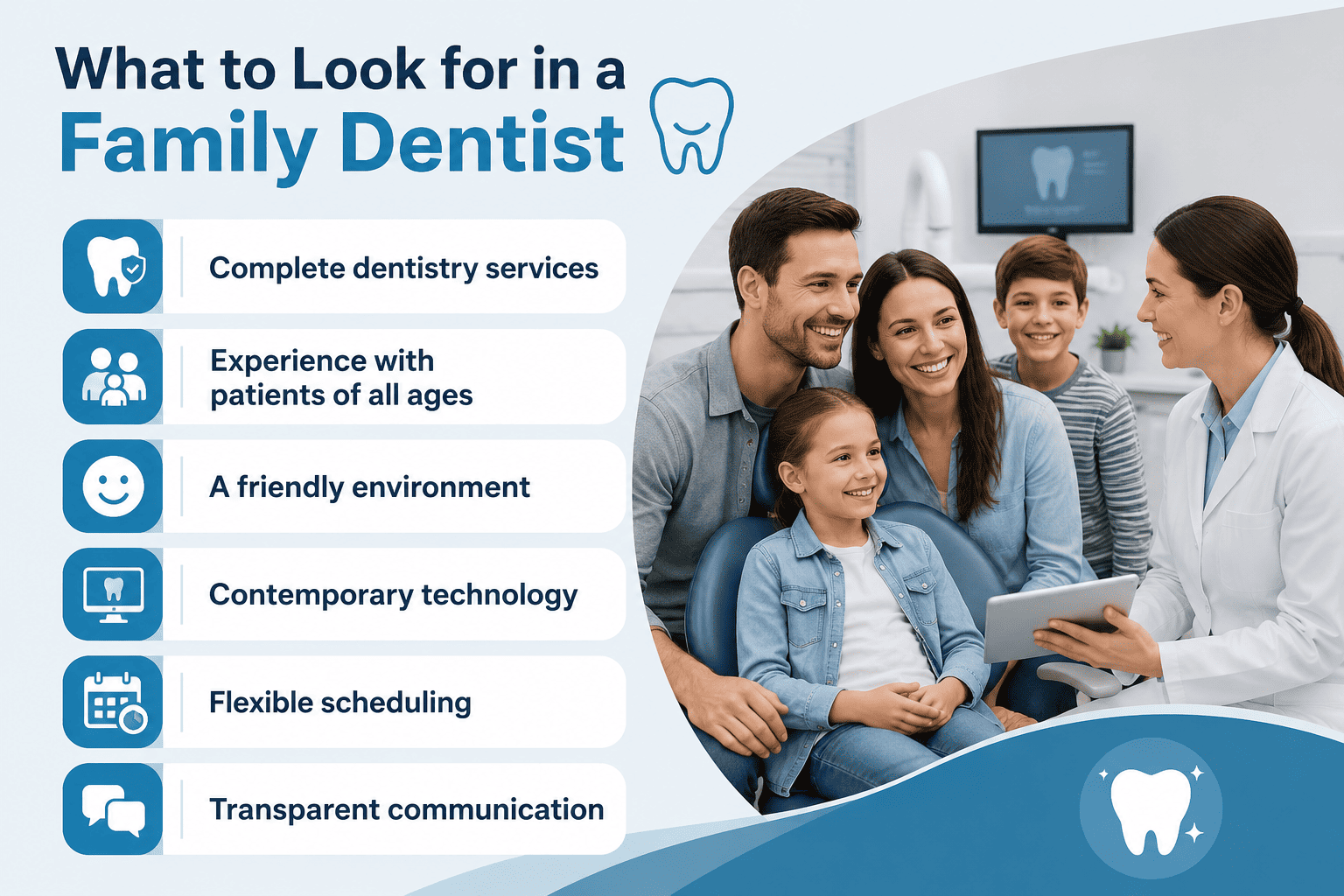 What to Look for in a Family Dentist

Complete dentistry services

Experience with patients of all ages

A friendly environment

Contemporary technology

Flexible scheduling

Transparent communication